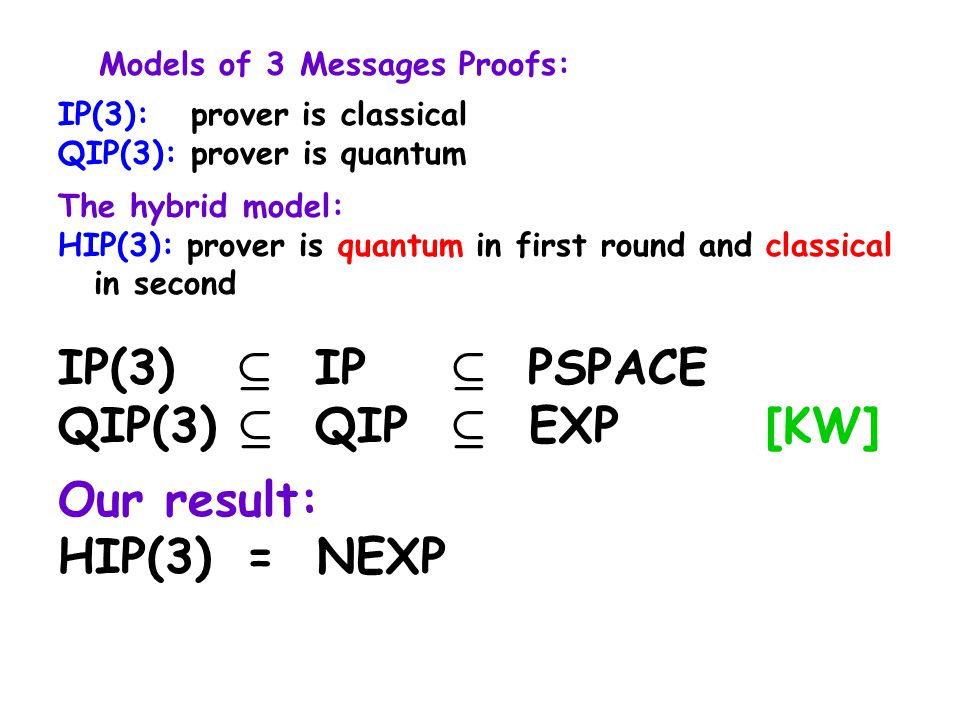 Models of 3 Messages Proofs:

IP(3): prover is classical
QIP(3): prover is quantum

The hybrid model:
HIP(3): prover is quantum in first round and classical in second

IP(3) $\subseteq$ IP $\subseteq$ PSPACE
QIP(3) $\subseteq$ QIP $\subseteq$ EXP [KW]

Our result:
HIP(3) = NEXP